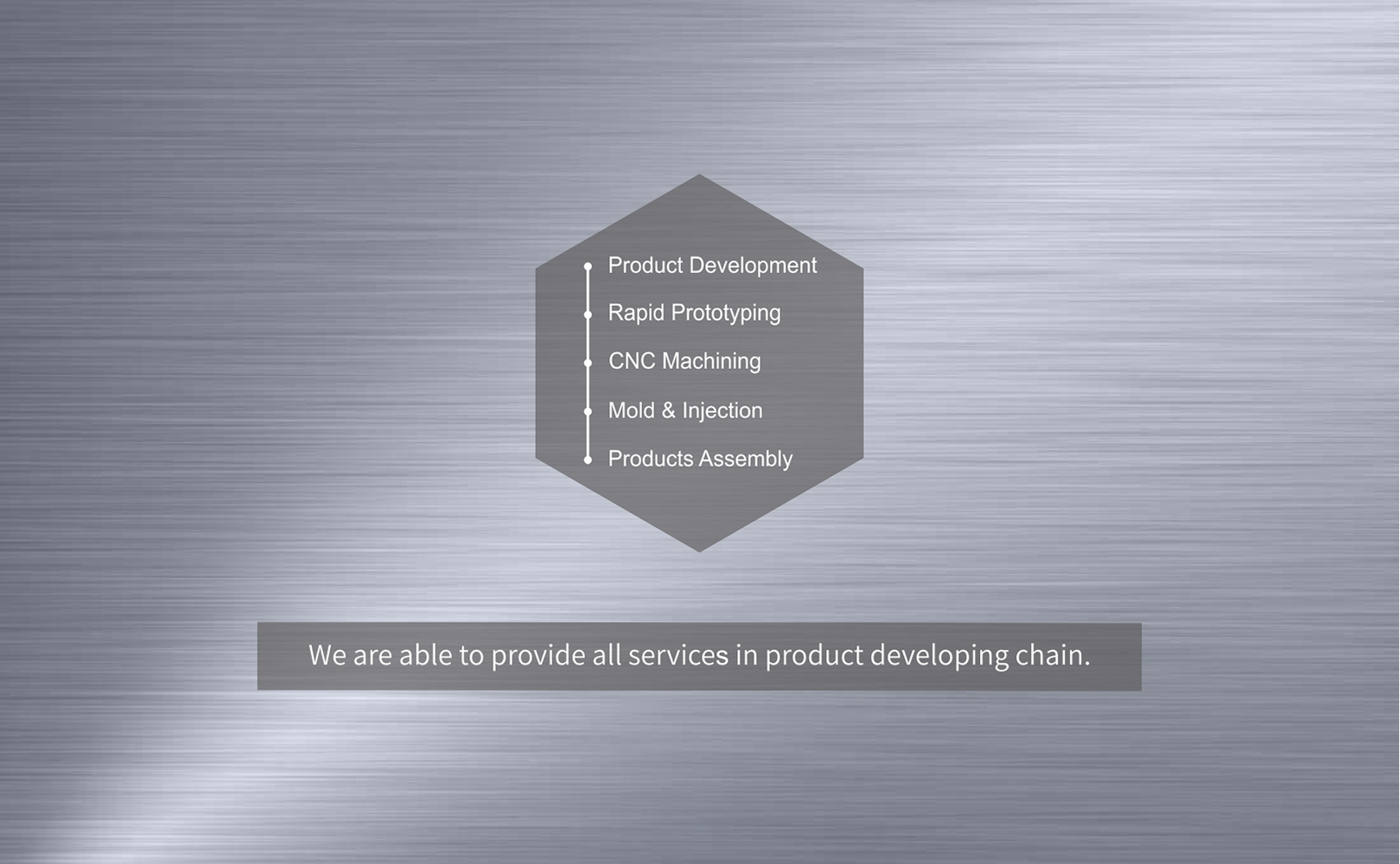 Product Development
Rapid Prototyping
CNC Machining
Mold & Injection
Products Assembly

We are able to provide all services in product developing chain.